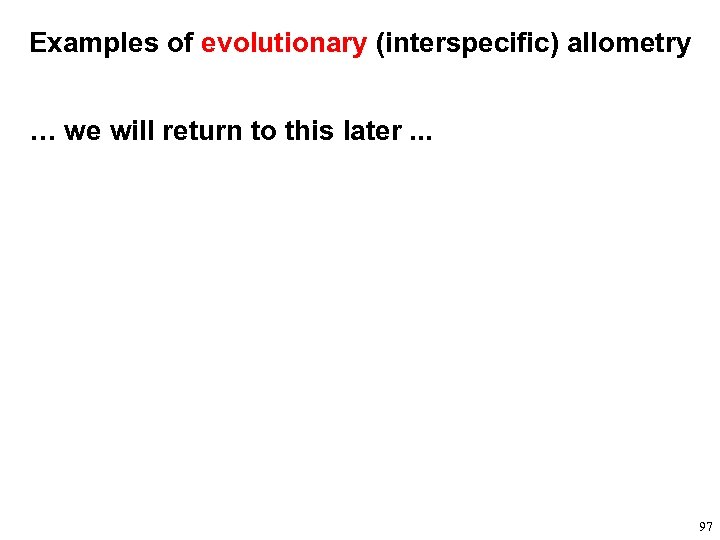 Examples of evolutionary (interspecific) allometry

… we will return to this later ...

97